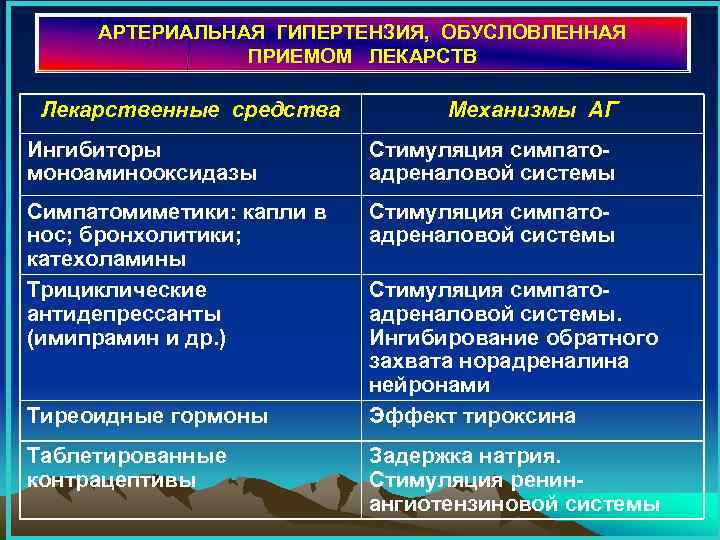 АРТЕРИАЛЬНАЯ ГИПЕРТЕНЗИЯ, ОБУСЛОВЛЕННАЯ ПРИЕМОМ ЛЕКАРСТВ

| Лекарственные средства | Механизмы АГ |
|---|---|
| Ингибиторы моноаминооксидазы | Стимуляция симпато-адреналовой системы |
| Симпатомиметики: капли в нос; бронхолитики; катехоламины | Стимуляция симпато-адреналовой системы |
| Трициклические антидепрессанты (имипрамин и др.) | Стимуляция симпато-адреналовой системы. Ингибирование обратного захвата норадреналина нейронами |
| Тиреоидные гормоны | Эффект тироксина |
| Таблетированные контрацептивы | Задержка натрия. Стимуляция ренин-ангиотензиновой системы |